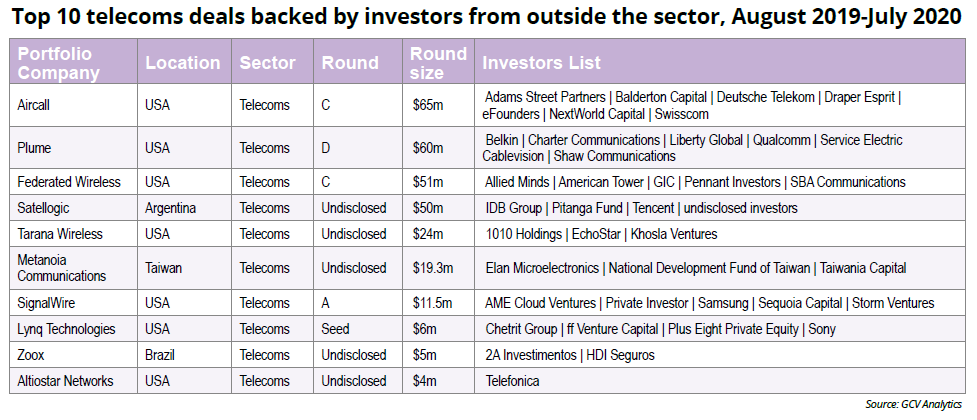 Top 10 telecoms deals backed by investors from outside the sector, August 2019-July 2020

| Portfolio Company | Location | Sector | Round | Round size | Investors List |
|---|---|---|---|---|---|
| Aircall | USA | Telecoms | C | $65m | Adams Street Partners \| Balderton Capital \| Deutsche Telekom \| Draper Esprit \| eFounders \| NextWorld Capital \| Swisscom |
| Plume | USA | Telecoms | D | $60m | Belkin \| Charter Communications \| Liberty Global \| Qualcomm \| Service Electric Cablevision \| Shaw Communications |
| Federated Wireless | USA | Telecoms | C | $51m | Allied Minds \| American Tower \| GIC \| Pennant Investors \| SBA Communications |
| Satellogic | Argentina | Telecoms | Undisclosed | $50m | IDB Group \| Pitanga Fund \| Tencent \| undisclosed investors |
| Tarana Wireless | USA | Telecoms | Undisclosed | $24m | 1010 Holdings \| EchoStar \| Khosla Ventures |
| Metanoia Communications | Taiwan | Telecoms | Undisclosed | $19.3m | Elan Microelectronics \| National Development Fund of Taiwan \| Taiwania Capital |
| SignalWire | USA | Telecoms | A | $11.5m | AME Cloud Ventures \| Private Investor \| Samsung \| Sequoia Capital \| Storm Ventures |
| Lynq Technologies | USA | Telecoms | Seed | $6m | Chetrit Group \| ff Venture Capital \| Plus Eight Private Equity \| Sony |
| Zoox | Brazil | Telecoms | Undisclosed | $5m | 2A Investimentos \| HDI Seguros |
| Altiostar Networks | USA | Telecoms | Undisclosed | $4m | Telefonica |

Source: GCV Analytics